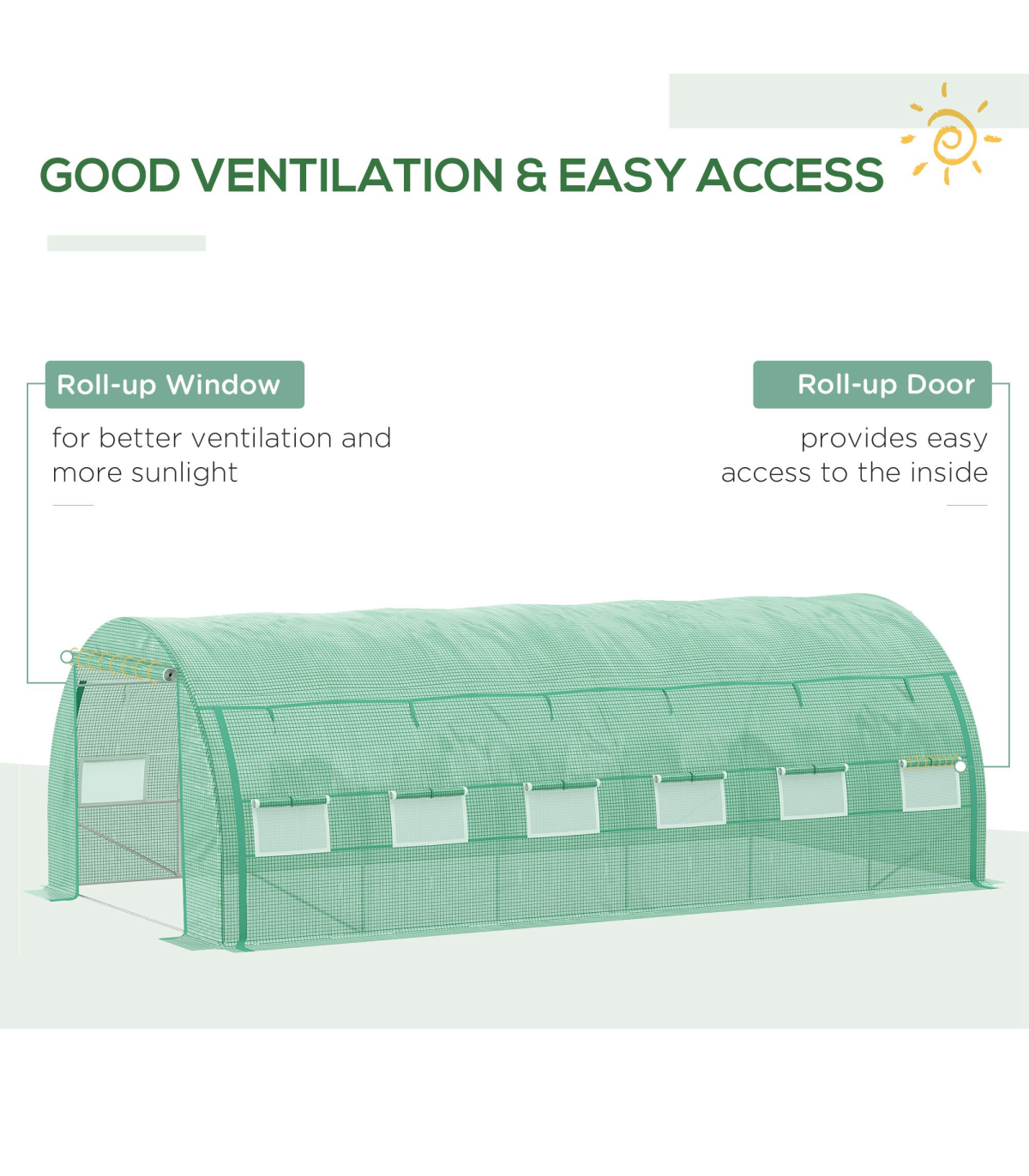 GOOD VENTILATION & EASY ACCESS

Roll-up Window

for better ventilation and more sunlight

Roll-up Door

provides easy access to the inside